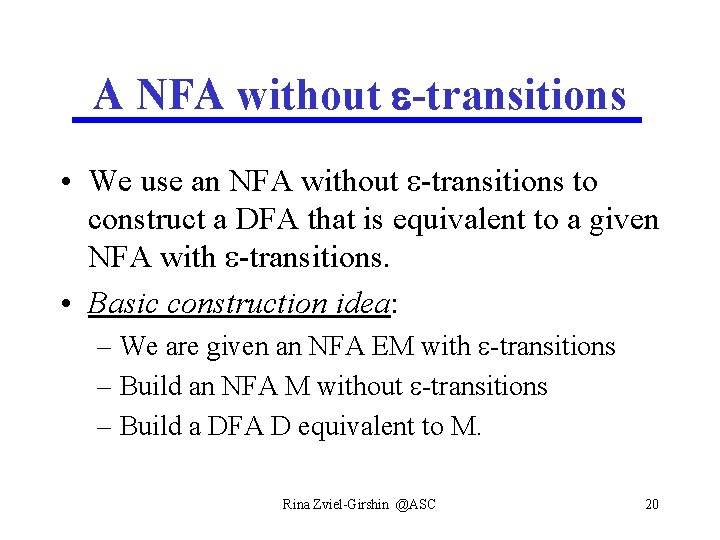 A NFA without ε-transitions

• We use an NFA without ε-transitions to construct a DFA that is equivalent to a given NFA with ε-transitions.

• Basic construction idea:

– We are given an NFA EM with ε-transitions

– Build an NFA M without ε-transitions

– Build a DFA D equivalent to M.

Rina Zviel-Girshin @ASC 20